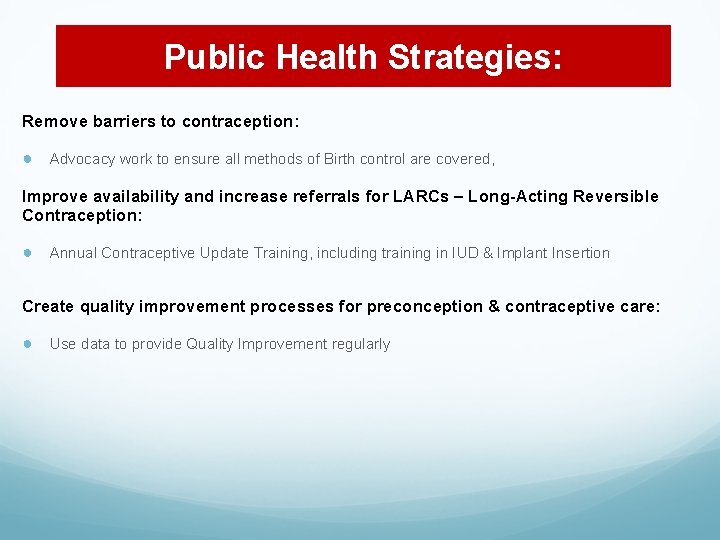 Public Health Strategies:

Remove barriers to contraception:

Advocacy work to ensure all methods of Birth control are covered,

Improve availability and increase referrals for LARCs – Long-Acting Reversible Contraception:

Annual Contraceptive Update Training, including training in IUD & Implant Insertion

Create quality improvement processes for preconception & contraceptive care:

Use data to provide Quality Improvement regularly